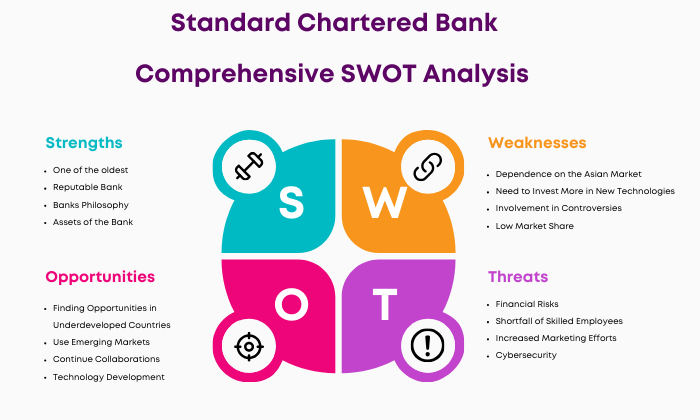 Standard Chartered Bank

Comprehensive SWOT Analysis

Strengths

- One of the oldest
- Reputable Bank
- Banks Philosophy
- Assets of the Bank

S

W

Weaknesses

- Dependence on the Asian Market
- Need to Invest More in New Technologies
- Involvement in Controversies
- Low Market Share

Opportunities

- Finding Opportunities in Underdeveloped Countries
- Use Emerging Markets
- Continue Collaborations
- Technology Development

O

T

Threats

- Financial Risks
- Shortfall of Skilled Employees
- Increased Marketing Efforts
- Cybersecurity